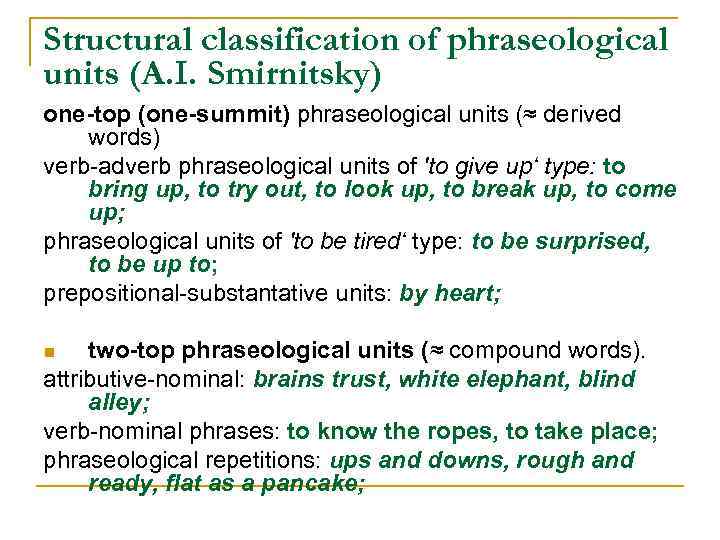 Structural classification of phraseological units (A.I. Smirnitsky)

one-top (one-summit) phraseological units (≈ derived words)

verb-adverb phraseological units of 'to give up' type: to bring up, to try out, to look up, to break up, to come up;

phraseological units of 'to be tired' type: to be surprised, to be up to;

prepositional-substantative units: by heart;

two-top phraseological units (≈ compound words).

attributive-nominal: brains trust, white elephant, blind alley;

verb-nominal phrases: to know the ropes, to take place;

phraseological repetitions: ups and downs, rough and ready, flat as a pancake;